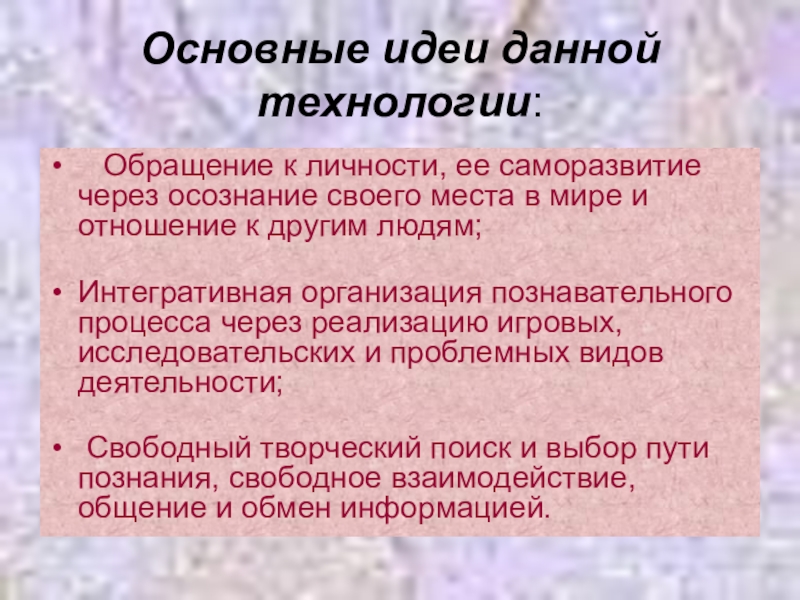 Основные идеи данной технологии:

• Обращение к личности, ее саморазвитие через осознание своего места в мире и отношение к другим людям;

• Интегративная организация познавательного процесса через реализацию игровых, исследовательских и проблемных видов деятельности;

• Свободный творческий поиск и выбор пути познания, свободное взаимодействие, общение и обмен информацией.